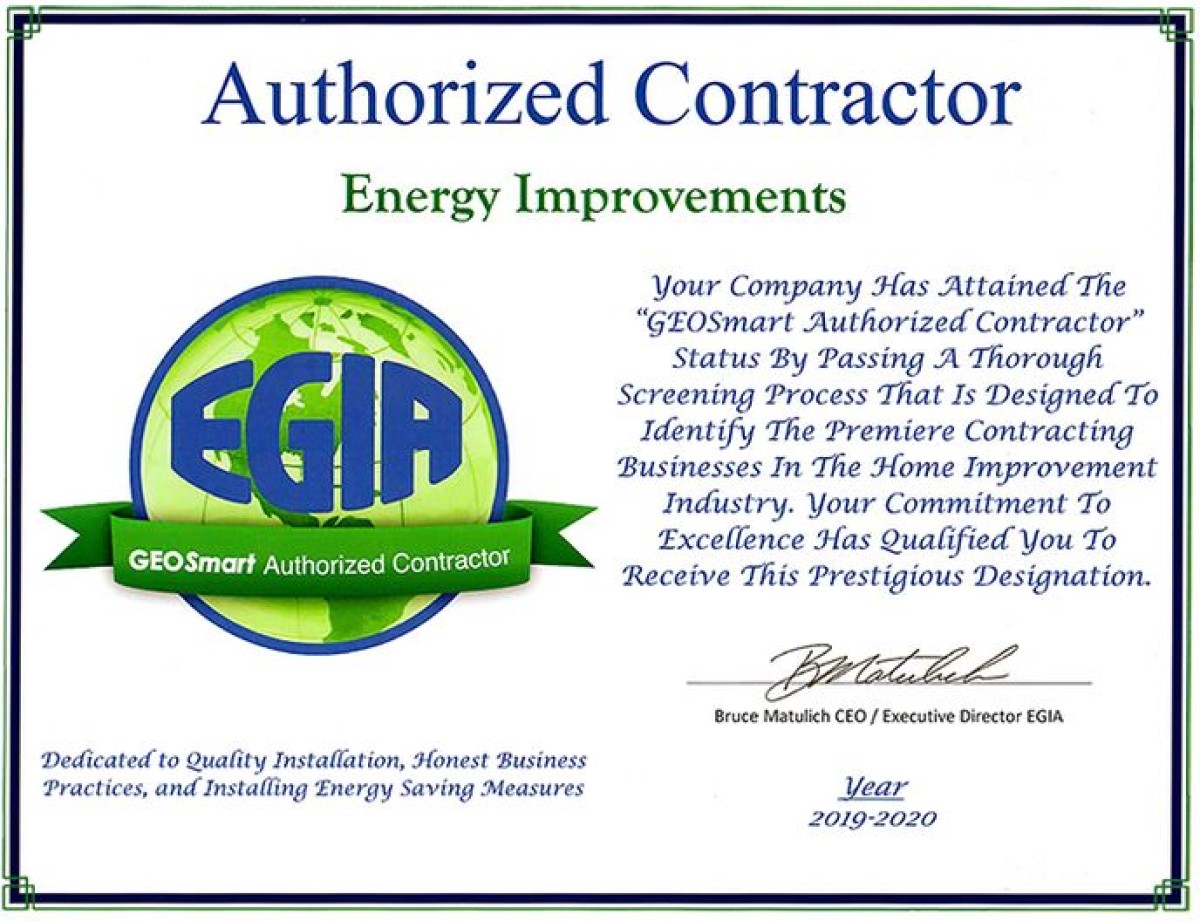 Authorized Contractor

Energy Improvements

EGIA

GEOSmart Authorized Contractor

Your Company Has Attained The "GEOSmart Authorized Contractor" Status By Passing A Thorough Screening Process That Is Designed To Identify The Premiere Contracting Businesses In The Home Improvement Industry. Your Commitment To Excellence Has Qualified You To Receive This Prestigious Designation.

BMatulich

Bruce Matulich CEO / Executive Director EGIA

Dedicated to Quality Installation, Honest Business Practices, and Installing Energy Saving Measures

Year
2019-2020